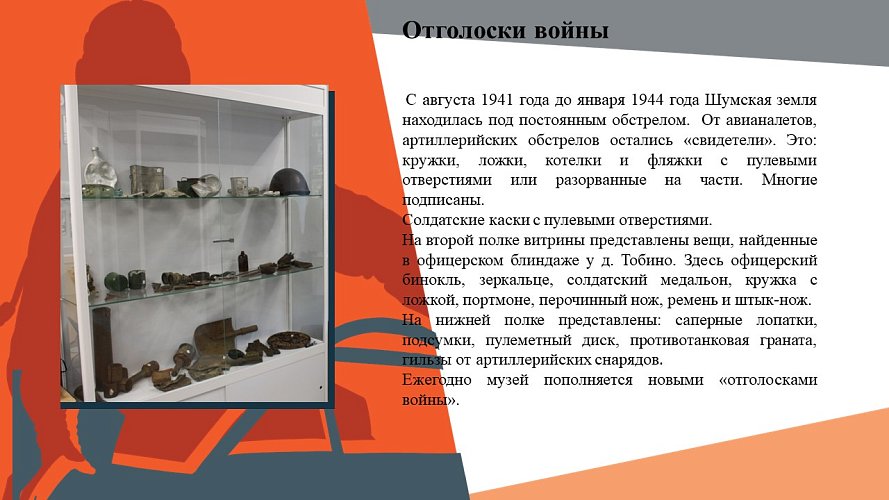 Отголоски войны

С августа 1941 года до января 1944 года Шумская земля находилась под постоянным обстрелом. От авианалетов, артиллерийских обстрелов остались «свидетели». Это: кружки, ложки, котелки и фляжки с пулевыми отверстиями или разорванные на части. Многие подписаны.
Солдатские каски с пулевыми отверстиями.
На второй полке витрины представлены вещи, найденные в офицерском блиндаже у д. Тобино. Здесь офицерский бинокль, зеркальце, солдатский медальон, кружка с ложкой, портмоне, перочинный нож, ремень и штык-нож.
На нижней полке представлены: саперные лопатки, подсумки, пулеметный диск, противотанковая граната, гильзы от артиллерийских снарядов.
Ежегодно музей пополняется новыми «отголосками войны».